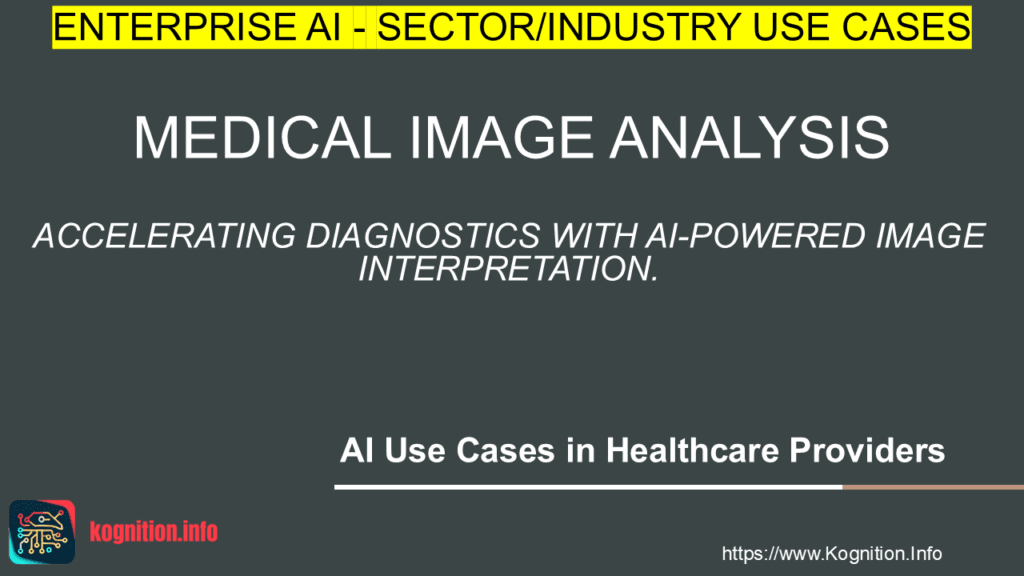 ENTERPRISE AI - SECTOR/INDUSTRY USE CASES

MEDICAL IMAGE ANALYSIS

ACCELERATING DIAGNOSTICS WITH AI-POWERED IMAGE INTERPRETATION.

AI Use Cases in Healthcare Providers

kognition.info

https://www.Kognition.Info